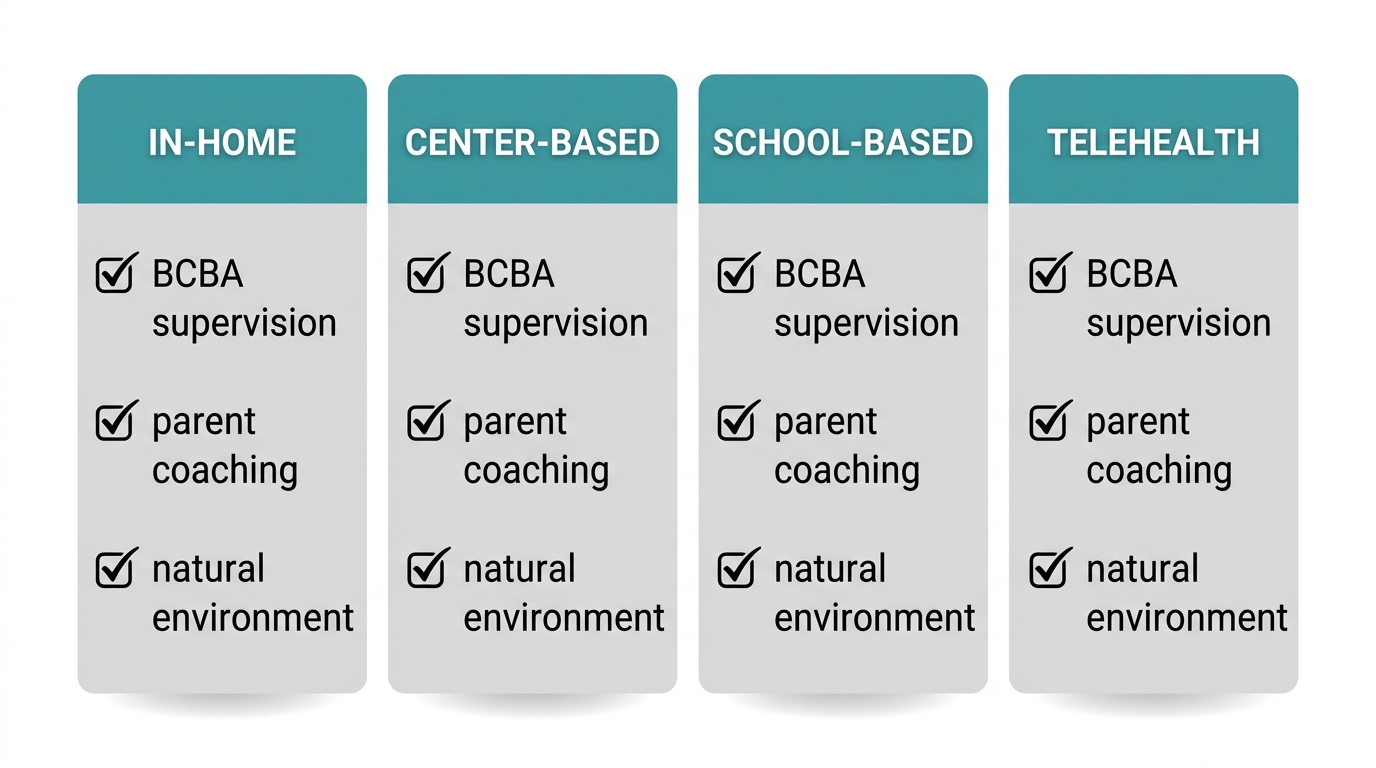 IN-HOME

BCBA supervision

parent coaching

natural environment

CENTER-BASED

BCBA supervision

parent coaching

natural environment

SCHOOL-BASED

BCBA supervision

parent coaching

natural environment

TELEHEALTH

BCBA supervision

parent coaching

natural environment